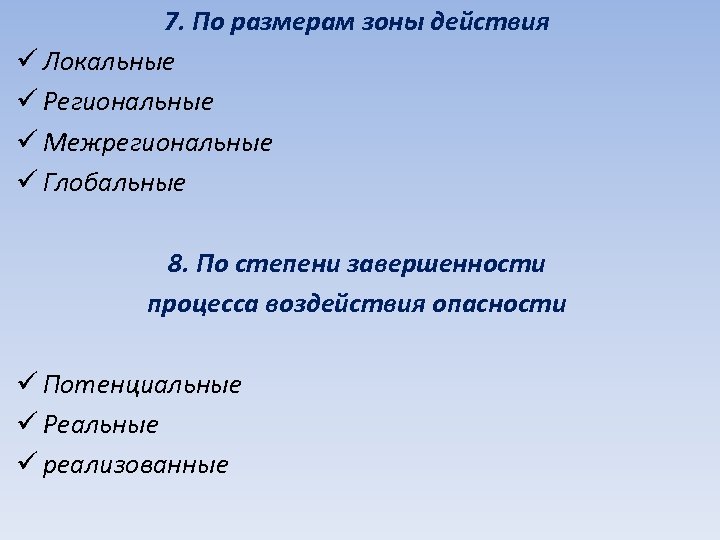 7. По размерам зоны действия

✓ Локальные

✓ Региональные

✓ Межрегиональные

✓ Глобальные

8. По степени завершенности процесса воздействия опасности

✓ Потенциальные

✓ Реальные

✓ реализованные